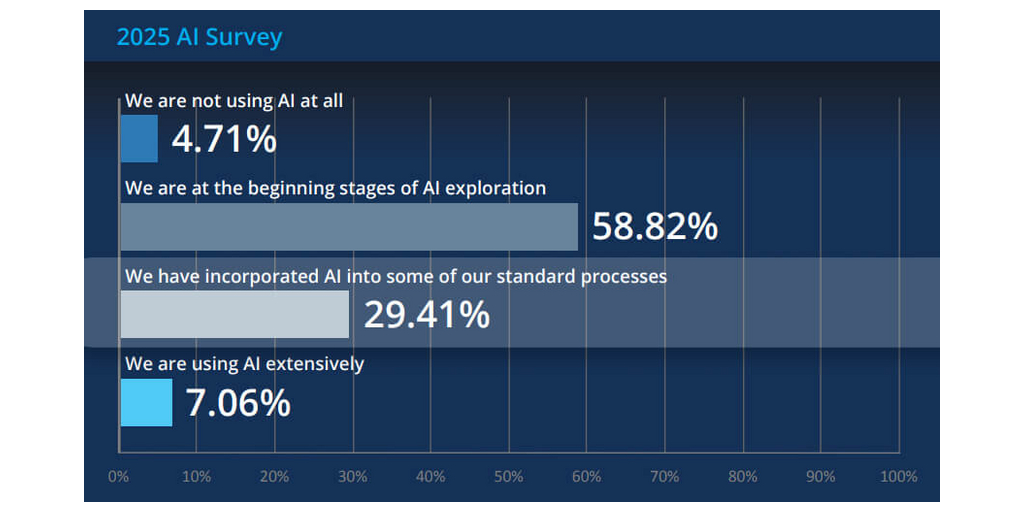 2025 AI Survey

We are not using AI at all
4.71%

We are at the beginning stages of AI exploration
58.82%

We have incorporated AI into some of our standard processes
29.41%

We are using AI extensively
7.06%

0% 10% 20% 30% 40% 50% 60% 70% 80% 90% 100%